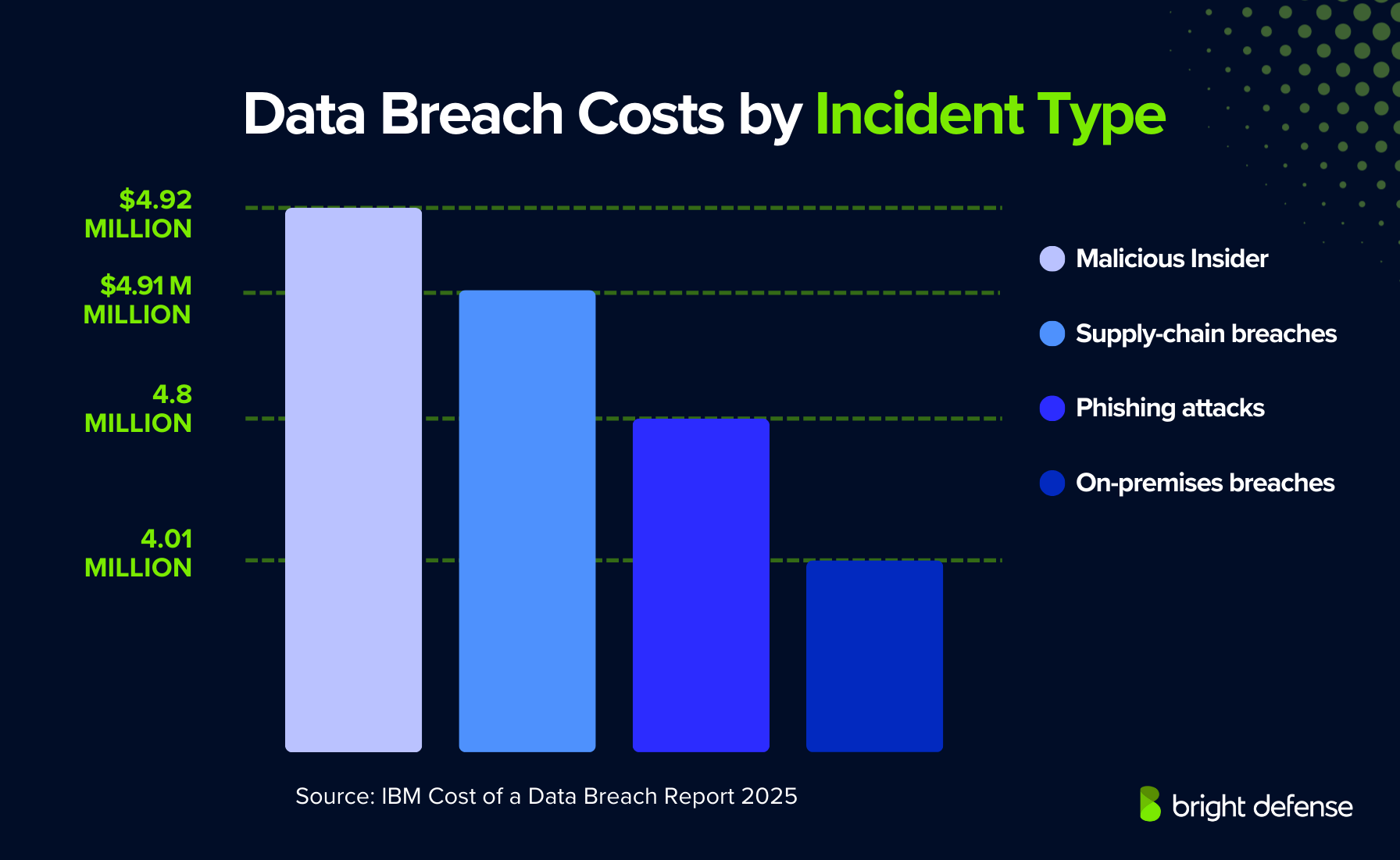 Data Breach Costs by Incident Type

$4.92 MILLION

$4.91 M MILLION

4.8 MILLION

4.01 MILLION

Malicious Insider

Supply-chain breaches

Phishing attacks

On-premises breaches

Source: IBM Cost of a Data Breach Report 2025

bright defense